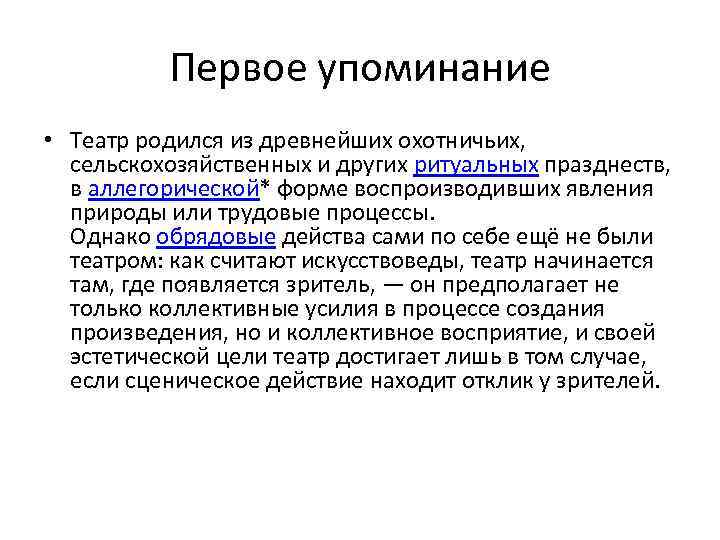 Первое упоминание

• Театр родился из древнейших охотничьих, сельскохозяйственных и других ритуальных празднеств, в аллегорической* форме воспроизводивших явления природы или трудовые процессы.
Однако обрядовые действа сами по себе ещё не были театром: как считают искусствоведы, театр начинается там, где появляется зритель, — он предполагает не только коллективные усилия в процессе создания произведения, но и коллективное восприятие, и своей эстетической цели театр достигает лишь в том случае, если сценическое действие находит отклик у зрителей.